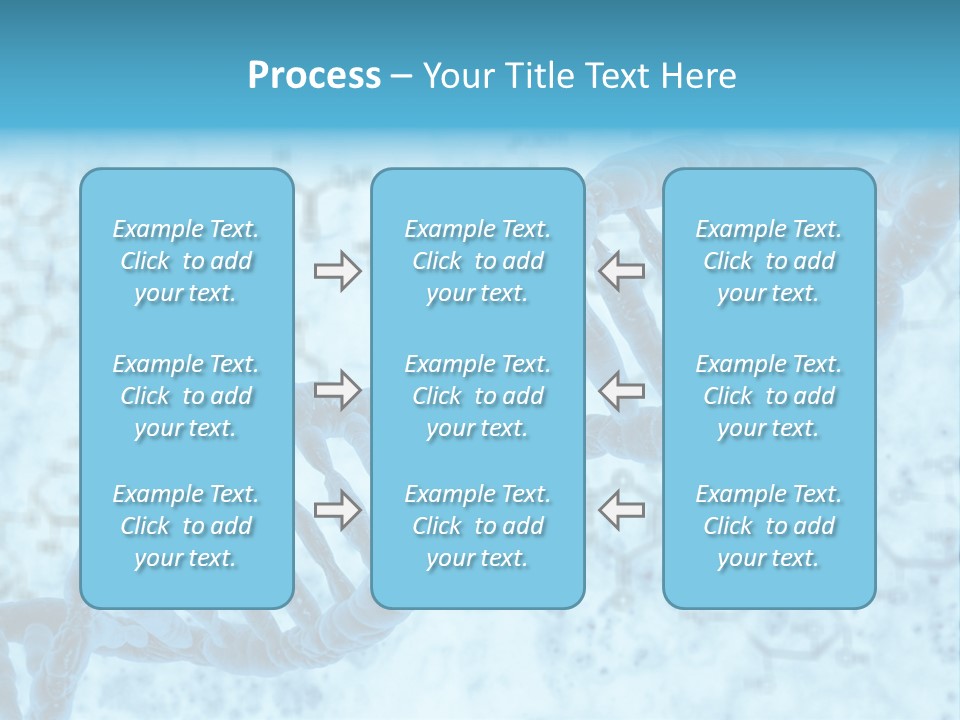 Process – Your Title Text Here

Example Text. Click to add your text.

Example Text. Click to add your text.

Example Text. Click to add your text.

Example Text. Click to add your text.

Example Text. Click to add your text.

Example Text. Click to add your text.

Example Text. Click to add your text.

Example Text. Click to add your text.

Example Text. Click to add your text.